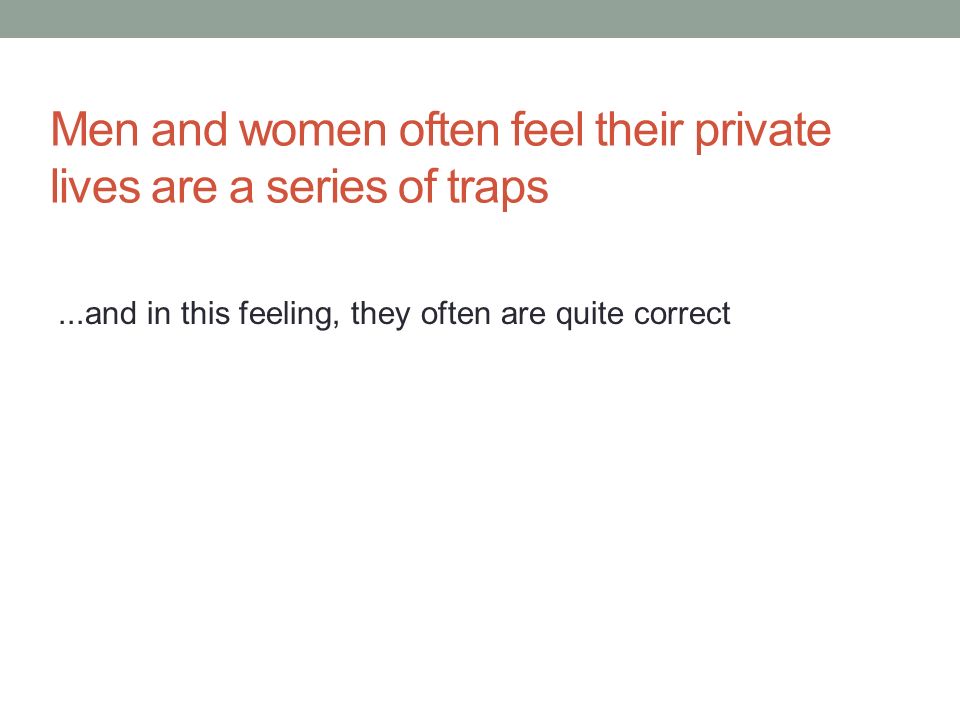 Men and women often feel their private lives are a series of traps

...and in this feeling, they often are quite correct